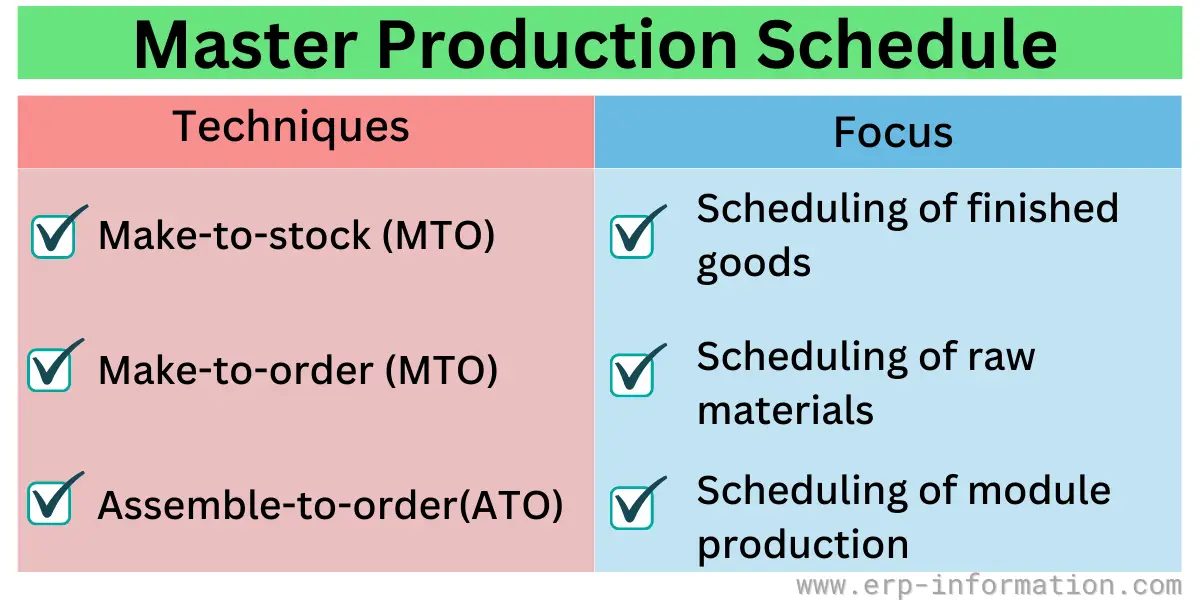 Master Production Schedule

| Techniques | Focus |
|---|---|
| Make-to-stock (MTO) | Scheduling of finished goods |
| Make-to-order (MTO) | Scheduling of raw materials |
| Assemble-to-order(ATO) | Scheduling of module production |

www.erp-information.com